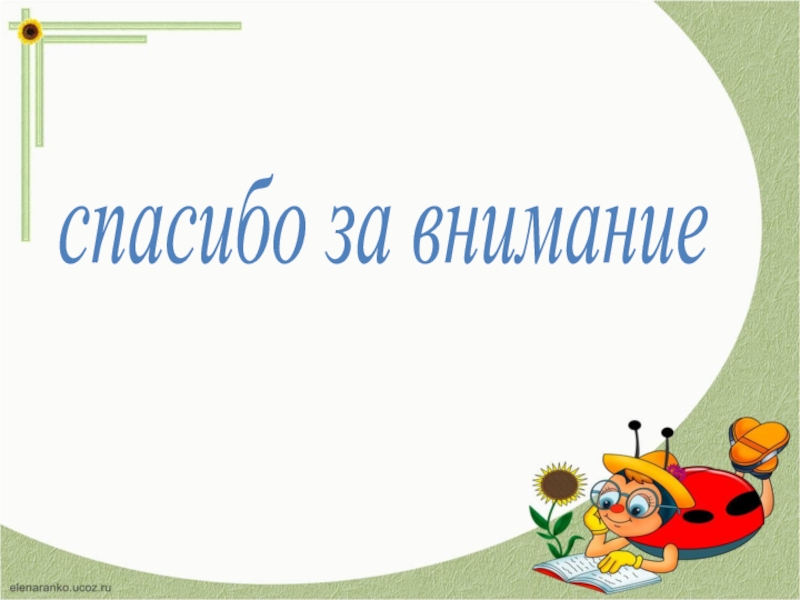 спасибо за внимание

elenaranko.ucoz.ru